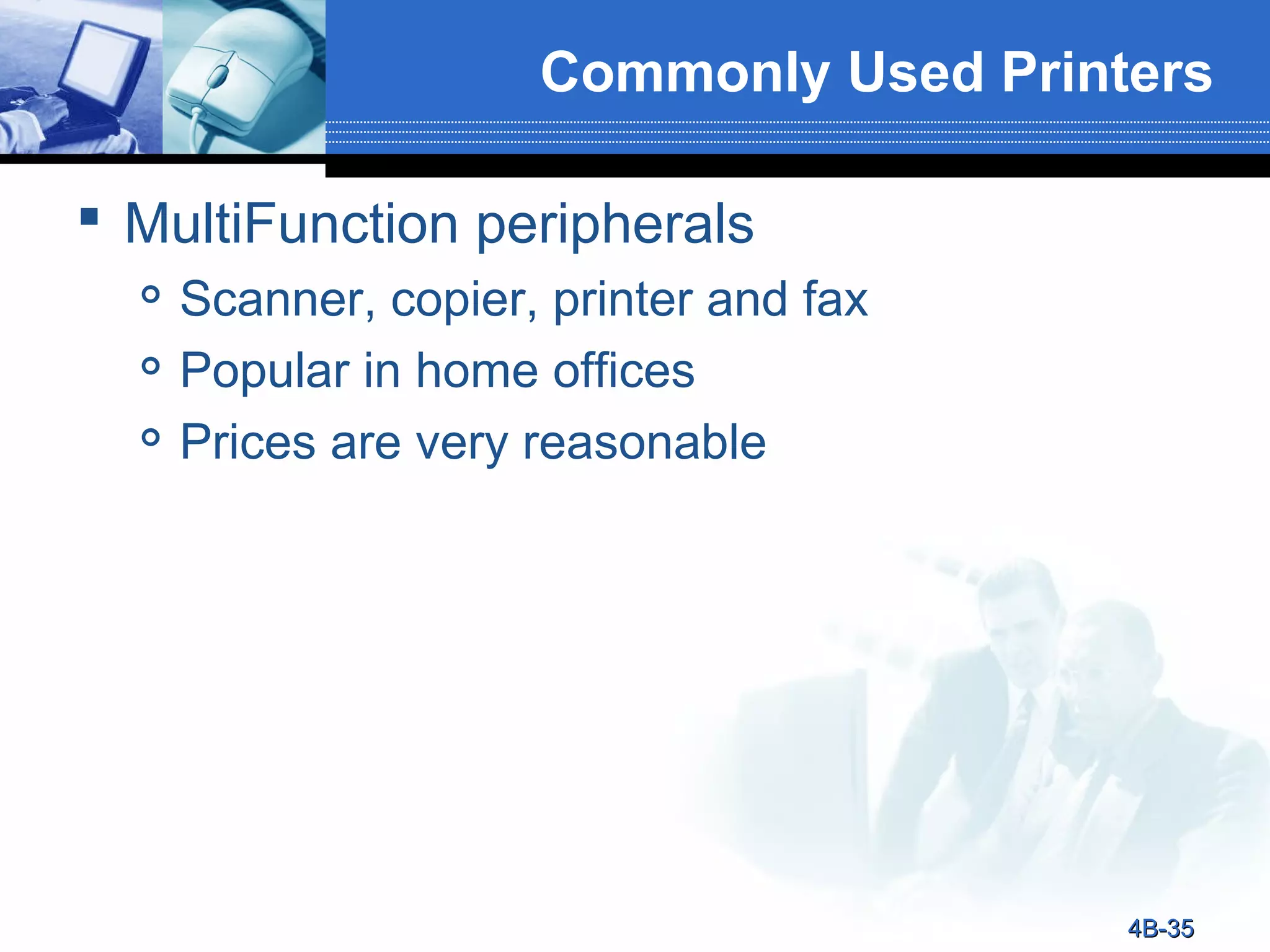 Commonly Used Printers

▪ MultiFunction peripherals
  ◦ Scanner, copier, printer and fax
  ◦ Popular in home offices
  ◦ Prices are very reasonable

4B-35